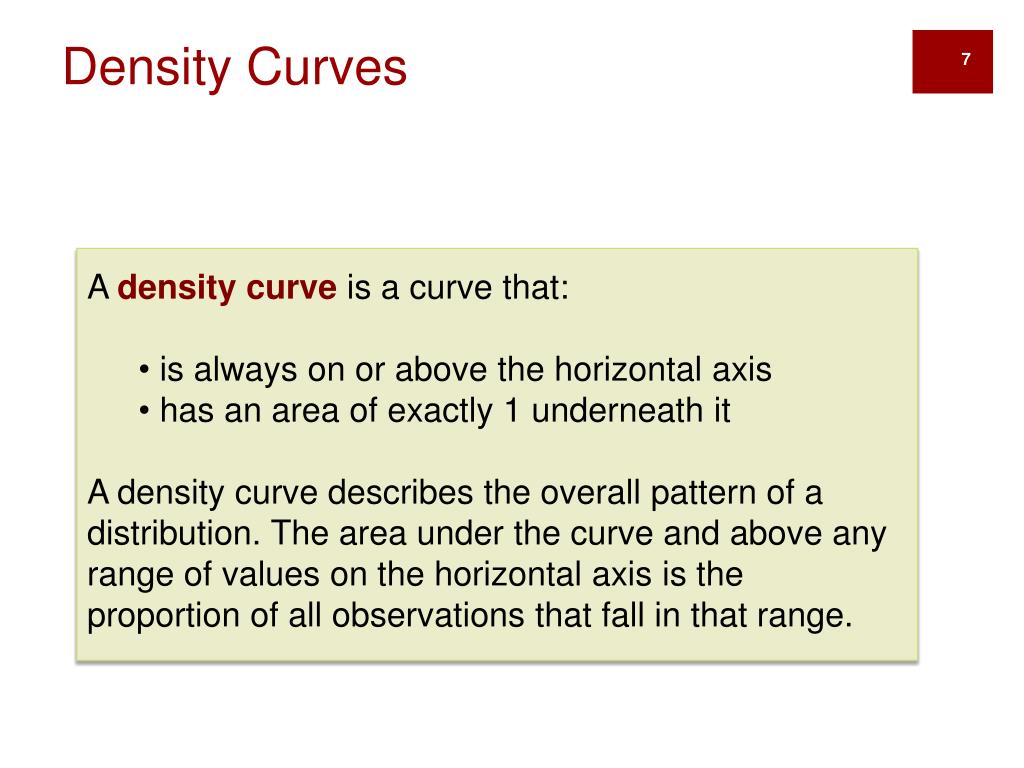 Density Curves

7

A density curve is a curve that:

• is always on or above the horizontal axis
• has an area of exactly 1 underneath it

A density curve describes the overall pattern of a distribution. The area under the curve and above any range of values on the horizontal axis is the proportion of all observations that fall in that range.